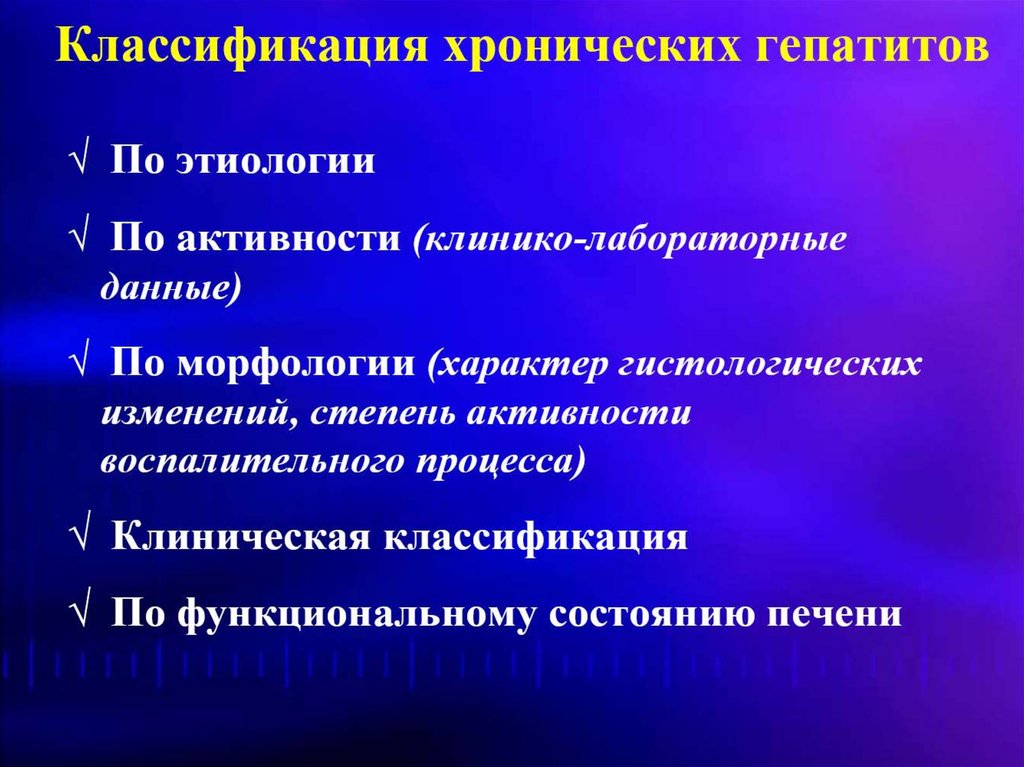 Классификация хронических гепатитов

√ По этиологии

√ По активности (клинико-лабораторные данные)

√ По морфологии (характер гистологических изменений, степень активности воспалительного процесса)

√ Клиническая классификация

√ По функциональному состоянию печени